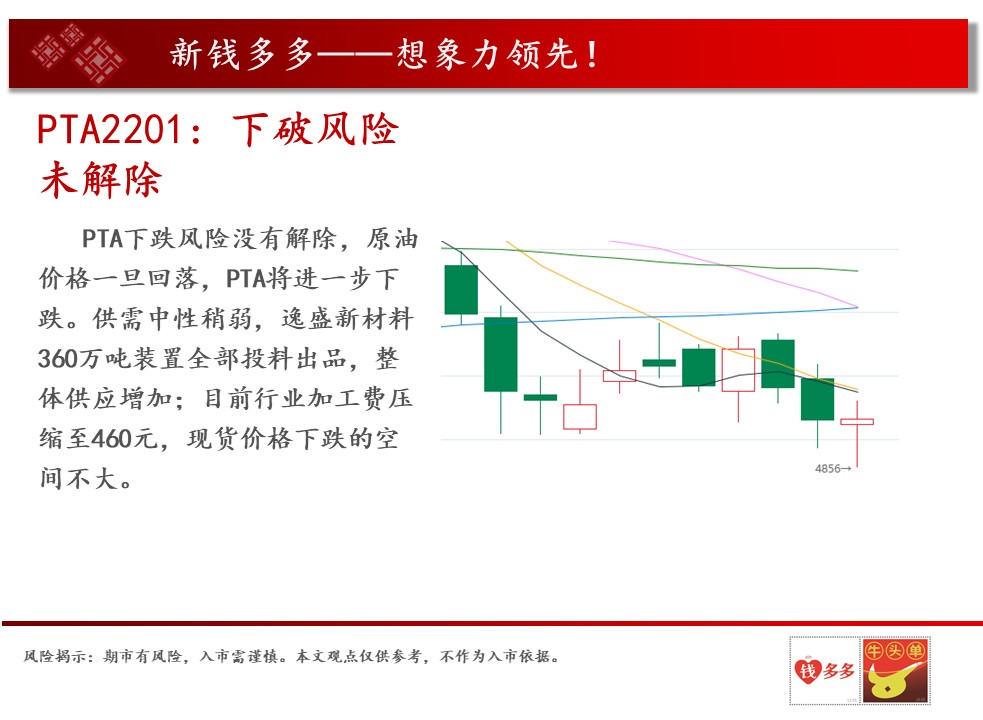 新钱多多——想象力领先！

PTA2201：下破风险未解除

PTA下跌风险没有解除，原油价格一旦回落，PTA将进一步下跌。供需中性稍弱，逸盛新材料360万吨装置全部投料出品，整体供应增加；目前行业加工费压缩至460元，现货价格下跌的空间不大。

4856→

风险揭示：期市有风险，入市需谨慎。本文观点仅供参考，不作为入市依据。

钱多多

牛头单